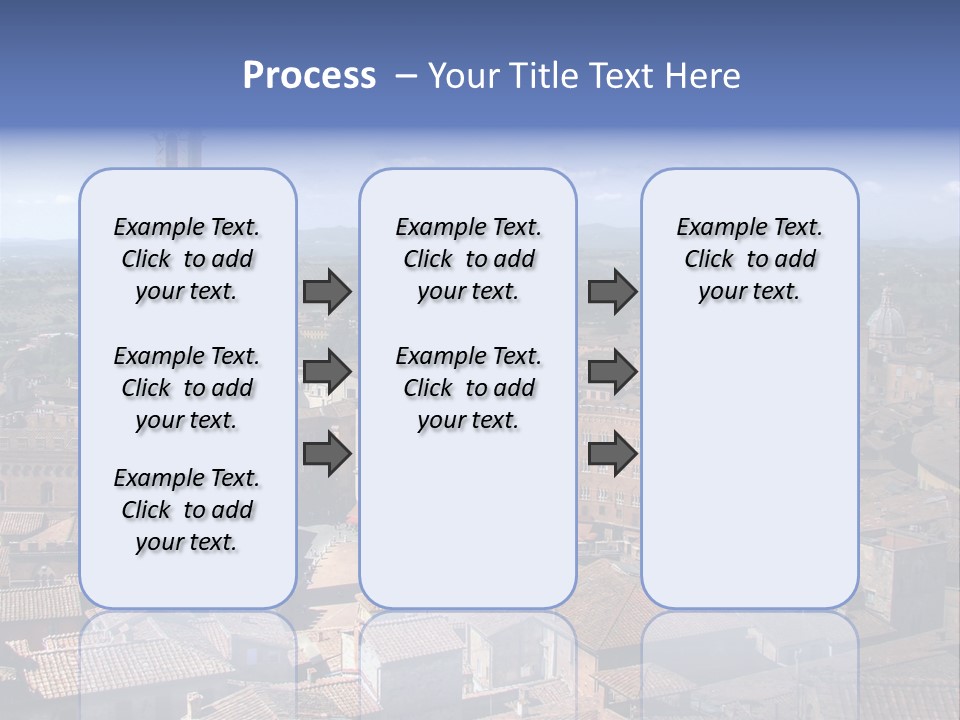 Process – Your Title Text Here

Example Text. Click to add your text.

Example Text. Click to add your text.

Example Text. Click to add your text.

Example Text. Click to add your text.

Example Text. Click to add your text.

Example Text. Click to add your text.